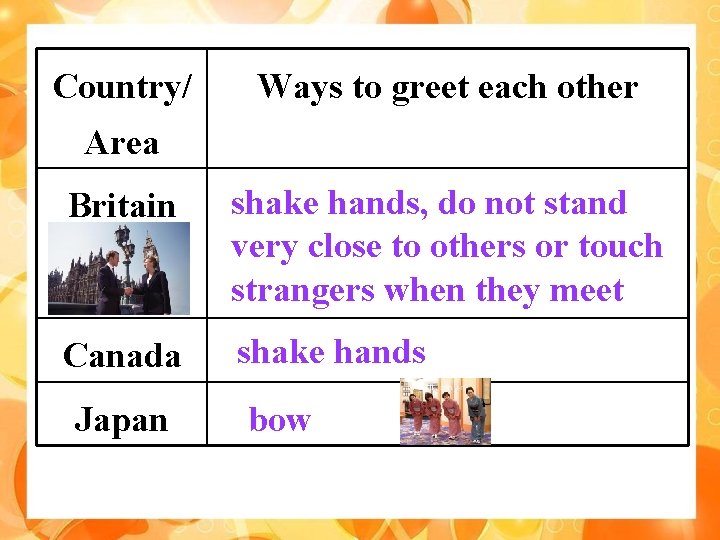 | Country/ Area | Ways to greet each other |
|---|---|
| Britain | shake hands, do not stand very close to others or touch strangers when they meet |
| Canada | shake hands |
| Japan | bow |